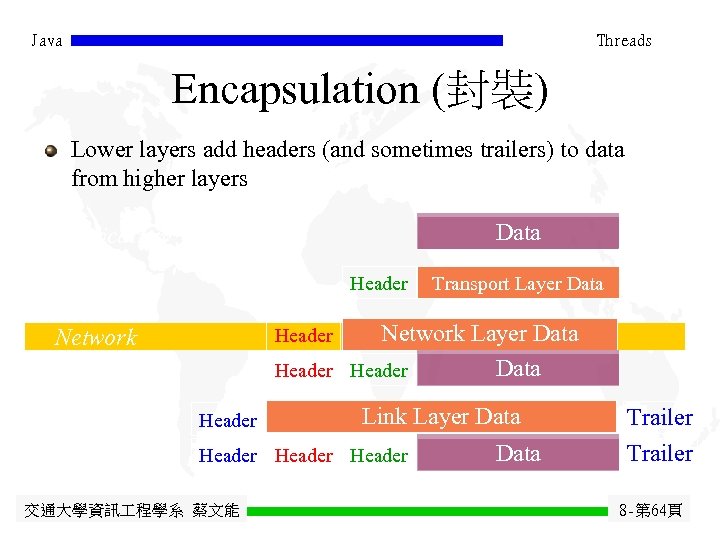 Java

Threads

Encapsulation (封裝)

Lower layers add headers (and sometimes trailers) to data from higher layers

Data

Header Transport Layer Data

Network Header Network Layer Data

Header Header Data

Header Link Layer Data Trailer

Header Header Header Data Trailer

交通大學資訊工程學系 蔡文能

8-第64頁